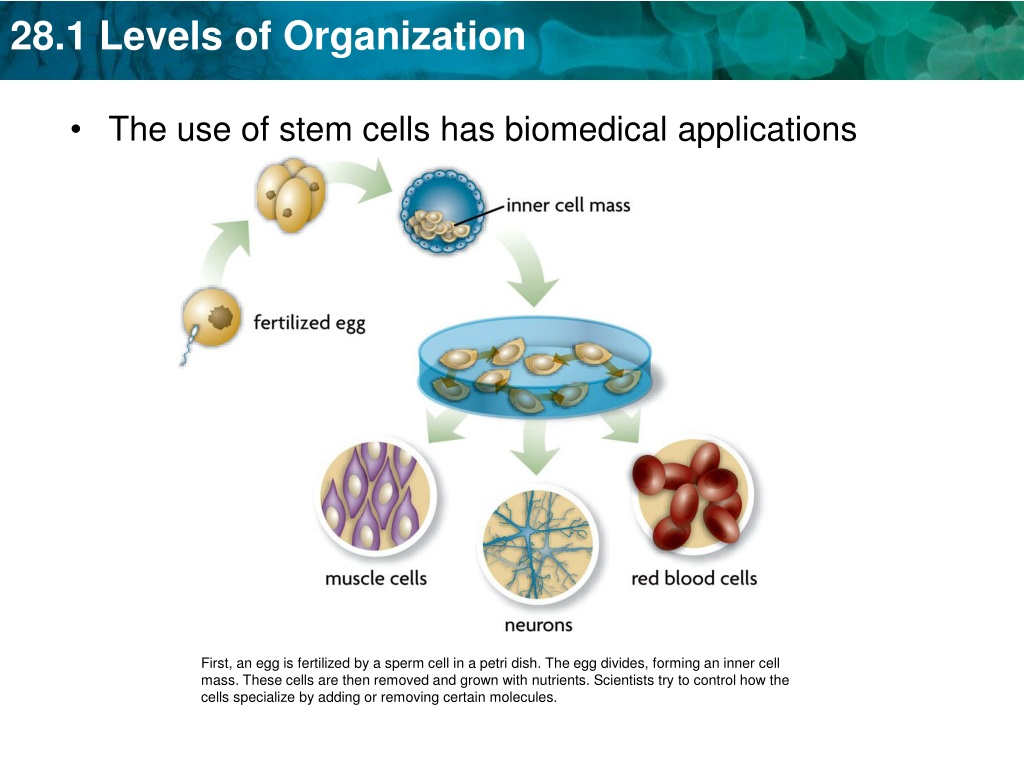 28.1 Levels of Organization

• The use of stem cells has biomedical applications

inner cell mass

fertilized egg

muscle cells

neurons

red blood cells

First, an egg is fertilized by a sperm cell in a petri dish. The egg divides, forming an inner cell mass. These cells are then removed and grown with nutrients. Scientists try to control how the cells specialize by adding or removing certain molecules.